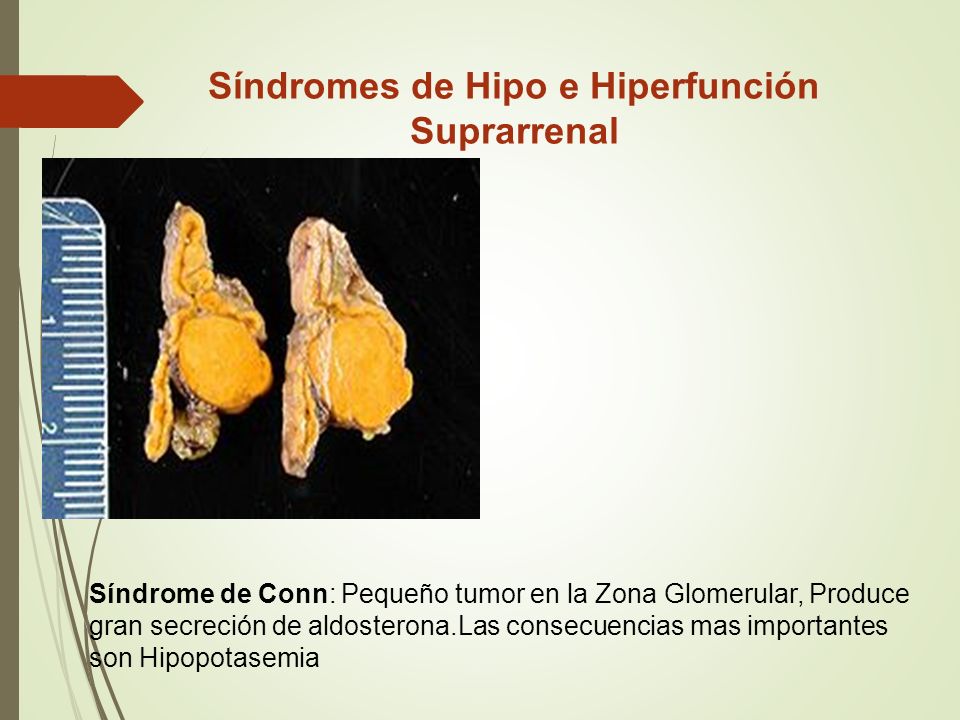 Síndromes de Hipo e Hiperfunción Suprarrenal

1

2

Síndrome de Conn: Pequeño tumor en la Zona Glomerular, Produce gran secreción de aldosterona.Las consecuencias mas importantes son Hipopotasemia